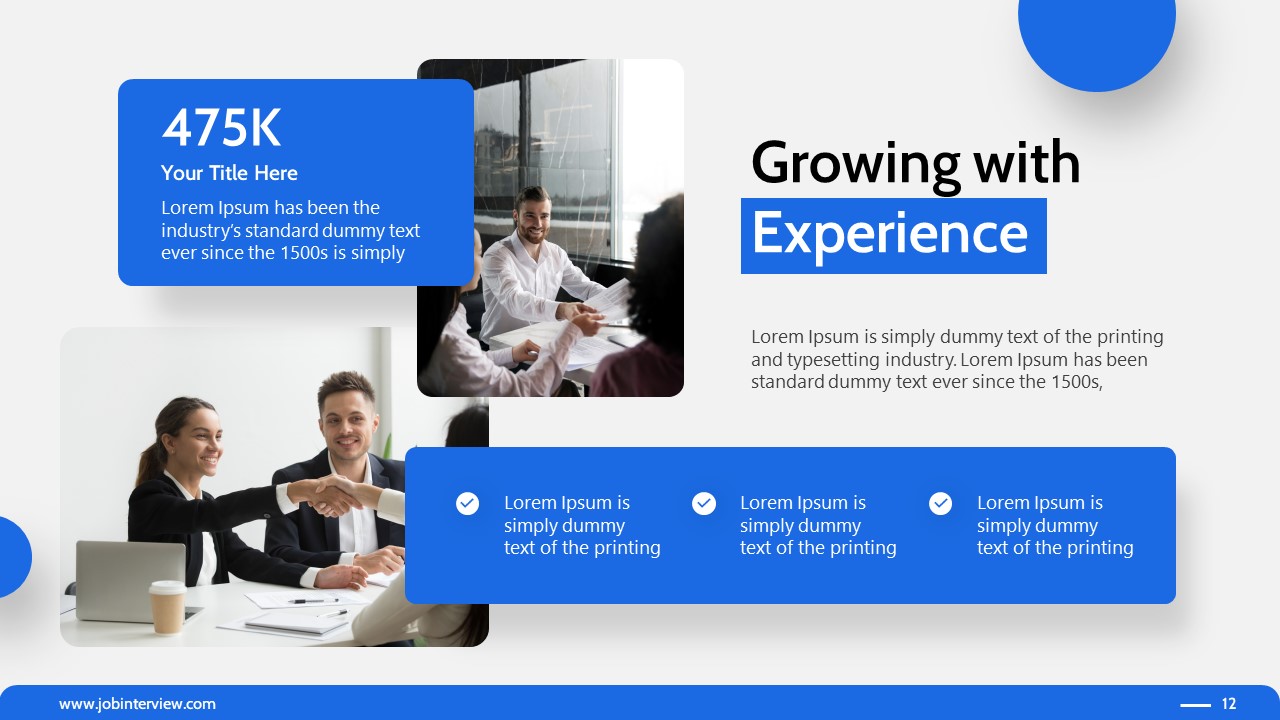 475K
Your Title Here
Lorem Ipsum has been the industry's standard dummy text ever since the 1500s is simply

Growing with
Experience

Lorem Ipsum is simply dummy text of the printing and typesetting industry. Lorem Ipsum has been standard dummy text ever since the 1500s,

Lorem Ipsum is simply dummy text of the printing

Lorem Ipsum is simply dummy text of the printing

Lorem Ipsum is simply dummy text of the printing

www.jobinterview.com

12